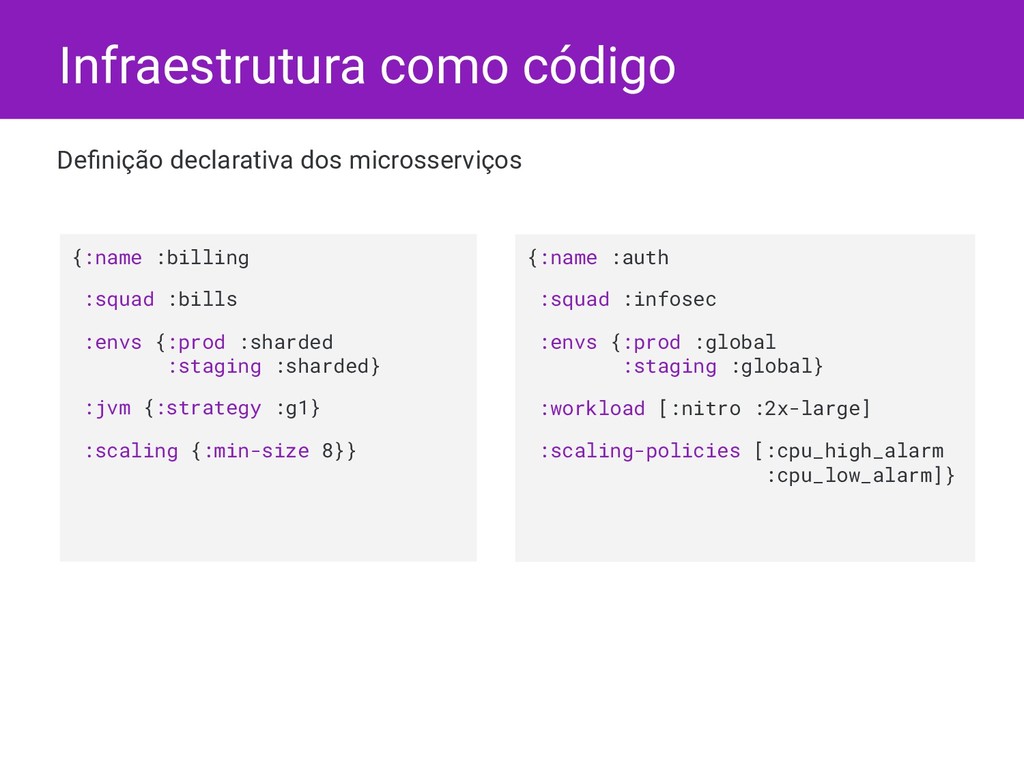 Infraestrutura como código

Definição declarativa dos microsserviços

{:name :billing

:squad :bills

:envs {:prod :sharded
:staging :sharded}

:jvm {:strategy :g1}

:scaling {:min-size 8}}

{:name :auth

:squad :infosec

:envs {:prod :global
:staging :global}

:workload [:nitro :2x-large]

:scaling-policies [:cpu_high_alarm
:cpu_low_alarm]}